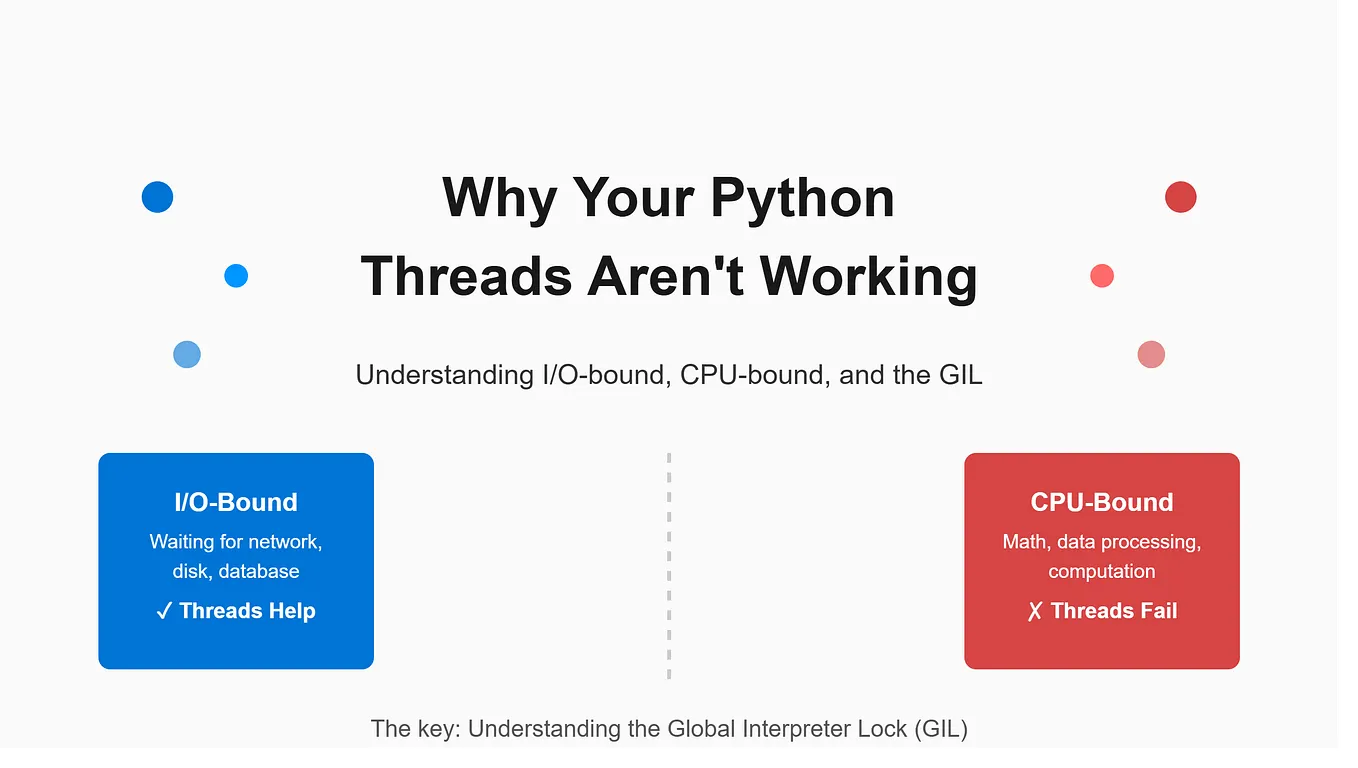 Why Your Python Threads Aren't Working

Understanding I/O-bound, CPU-bound, and the GIL

I/O-Bound

Waiting for network, disk, database

✓ Threads Help

CPU-Bound

Math, data processing, computation

✗ Threads Fail

The key: Understanding the Global Interpreter Lock (GIL)